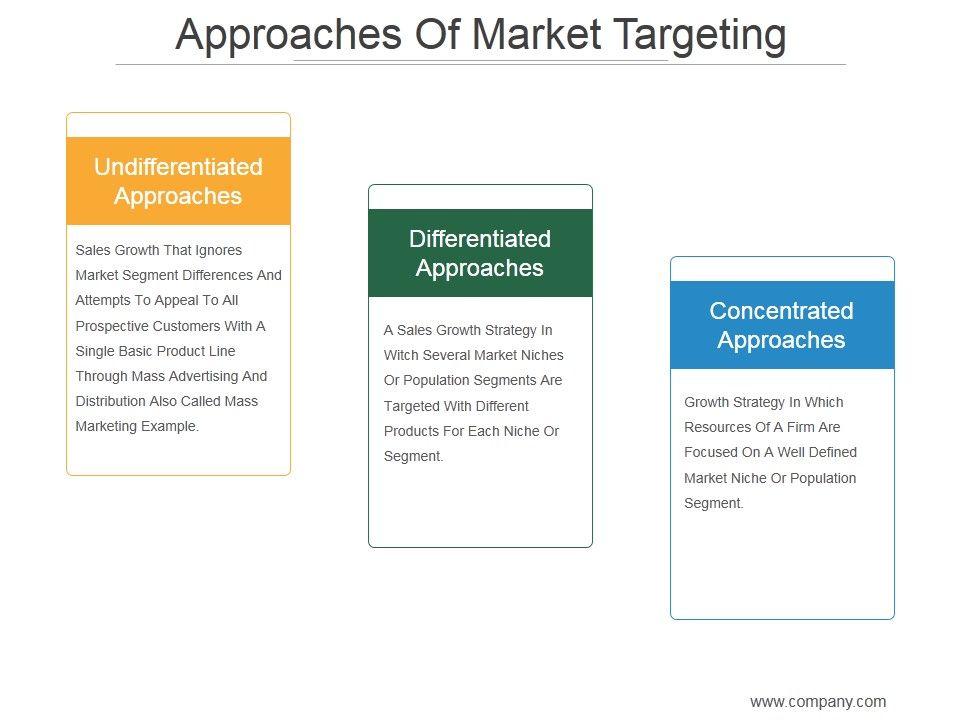 Approaches Of Market Targeting

Undifferentiated Approaches

Sales Growth That Ignores Market Segment Differences And Attempts To Appeal To All Prospective Customers With A Single Basic Product Line Through Mass Advertising And Distribution Also Called Mass Marketing Example.

Differentiated Approaches

A Sales Growth Strategy In Witch Several Market Niches Or Population Segments Are Targeted With Different Products For Each Niche Or Segment.

Concentrated Approaches

Growth Strategy In Which Resources Of A Firm Are Focused On A Well Defined Market Niche Or Population Segment.

www.company.com